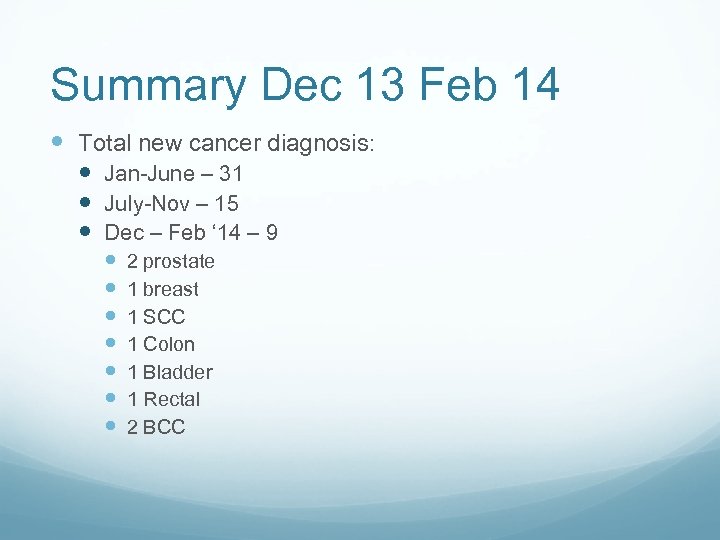 Summary Dec 13 Feb 14

Total new cancer diagnosis:
Jan-June – 31
July-Nov – 15
Dec – Feb ‘14 – 9
2 prostate
1 breast
1 SCC
1 Colon
1 Bladder
1 Rectal
2 BCC